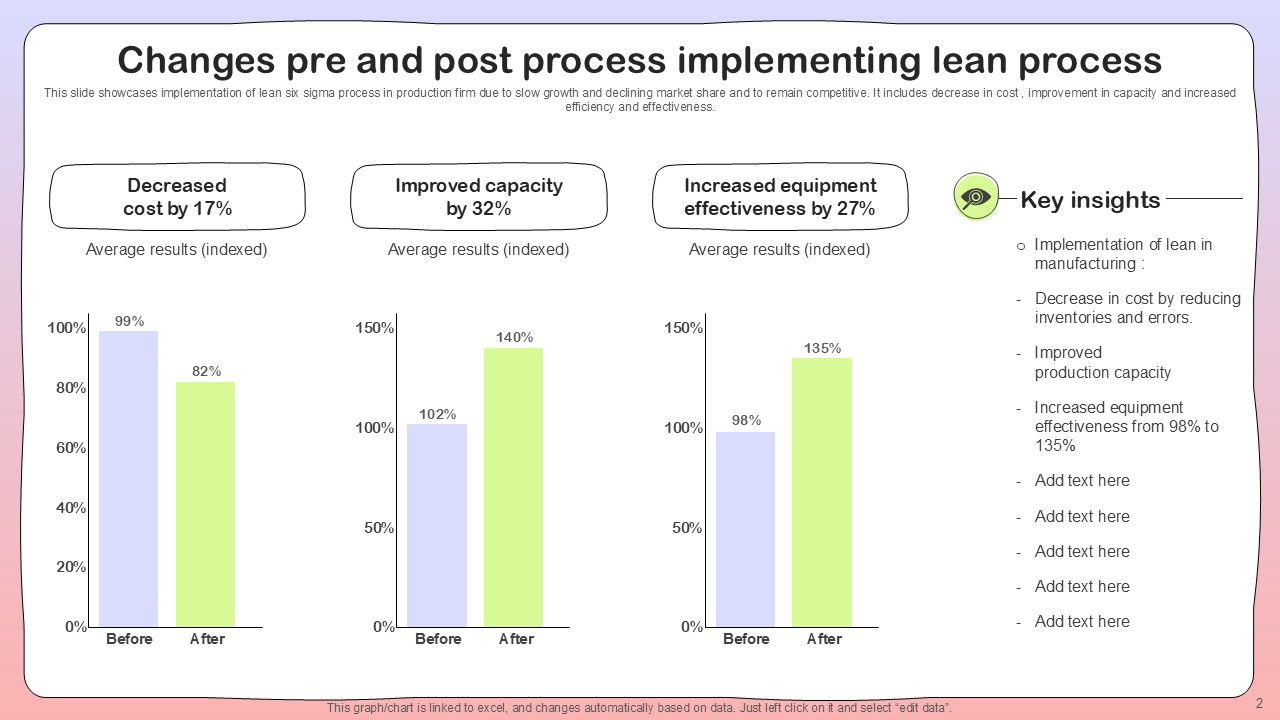 Changes pre and post process implementing lean process

This slide showcases implementation of lean six sigma process in production firm due to slow growth and declining market share and to remain competitive. It includes decrease in cost , improvement in capacity and increased efficiency and effectiveness.

Decreased cost by 17%

Average results (indexed)

100%
80%
60%
40%
20%
0%

99%
82%

Before
After

Improved capacity by 32%

Average results (indexed)

150%
100%
50%
0%

102%
140%

Before
After

Increased equipment effectiveness by 27%

Average results (indexed)

150%
100%
50%
0%

98%
135%

Before
After

Key insights

○ Implementation of lean in manufacturing :

- Decrease in cost by reducing inventories and errors.

- Improved production capacity

- Increased equipment effectiveness from 98% to 135%

- Add text here

- Add text here

- Add text here

- Add text here

- Add text here

This graph/chart is linked to excel, and changes automatically based on data. Just left click on it and select "edit data".

2